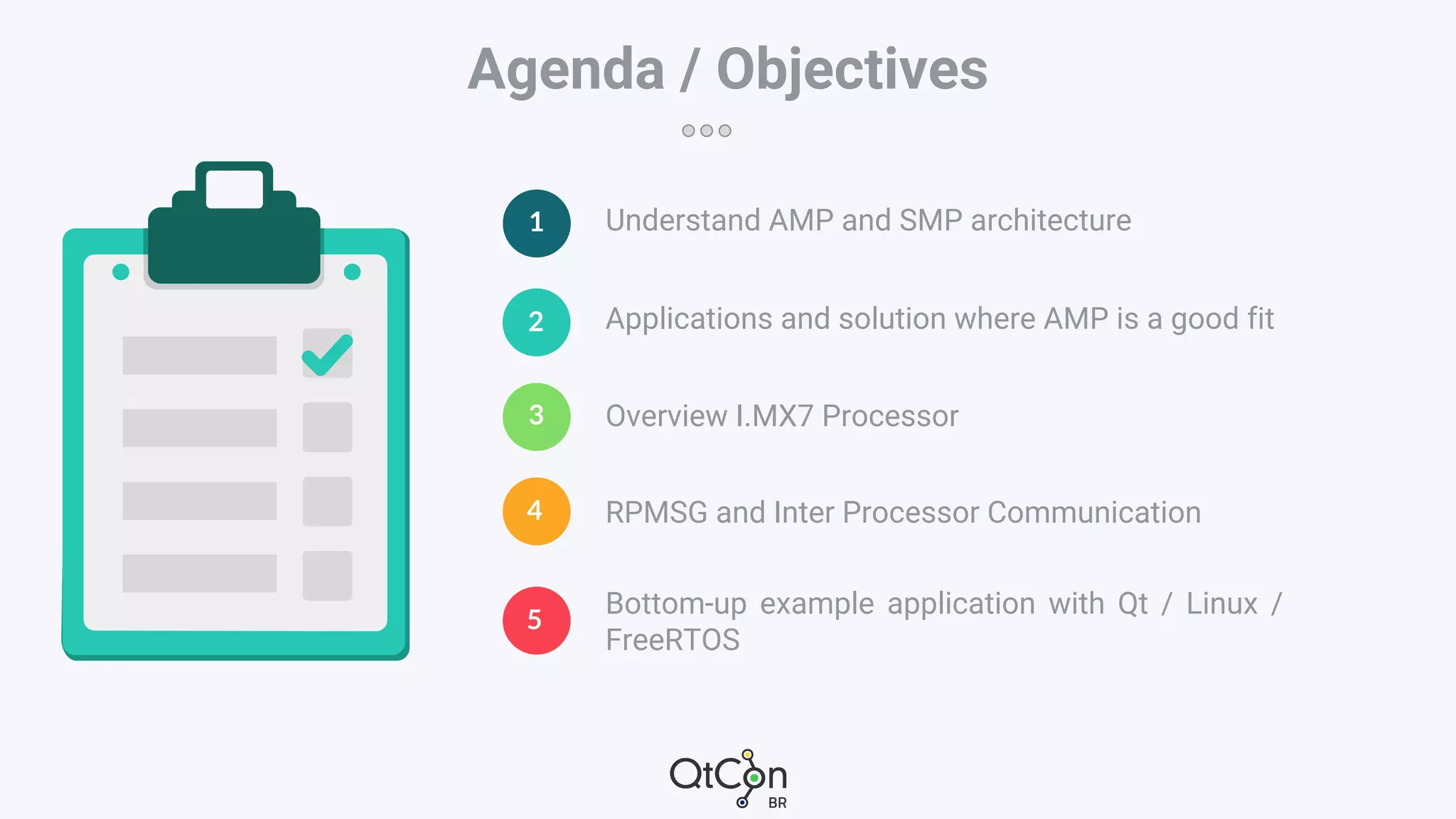 Agenda / Objectives

1 Understand AMP and SMP architecture

2 Applications and solution where AMP is a good fit

3 Overview I.MX7 Processor

4 RPMSG and Inter Processor Communication

5 Bottom-up example application with Qt / Linux / FreeRTOS

QtCon BR